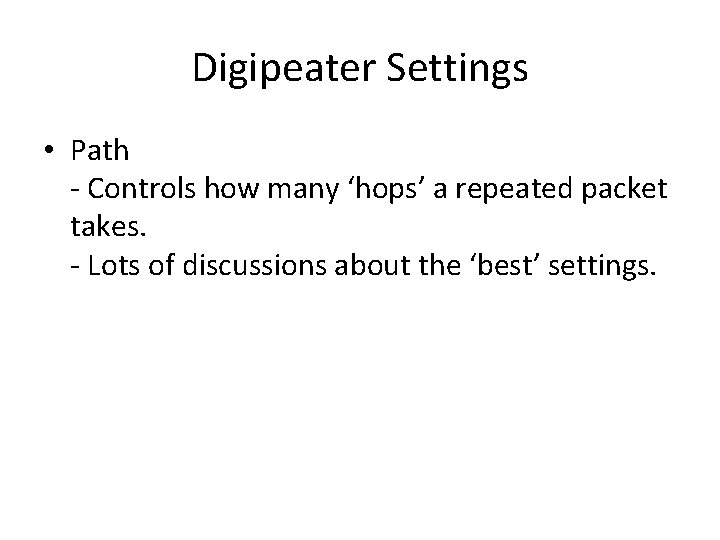 Digipeater Settings

• Path
- Controls how many ‘hops’ a repeated packet takes.
- Lots of discussions about the ‘best’ settings.